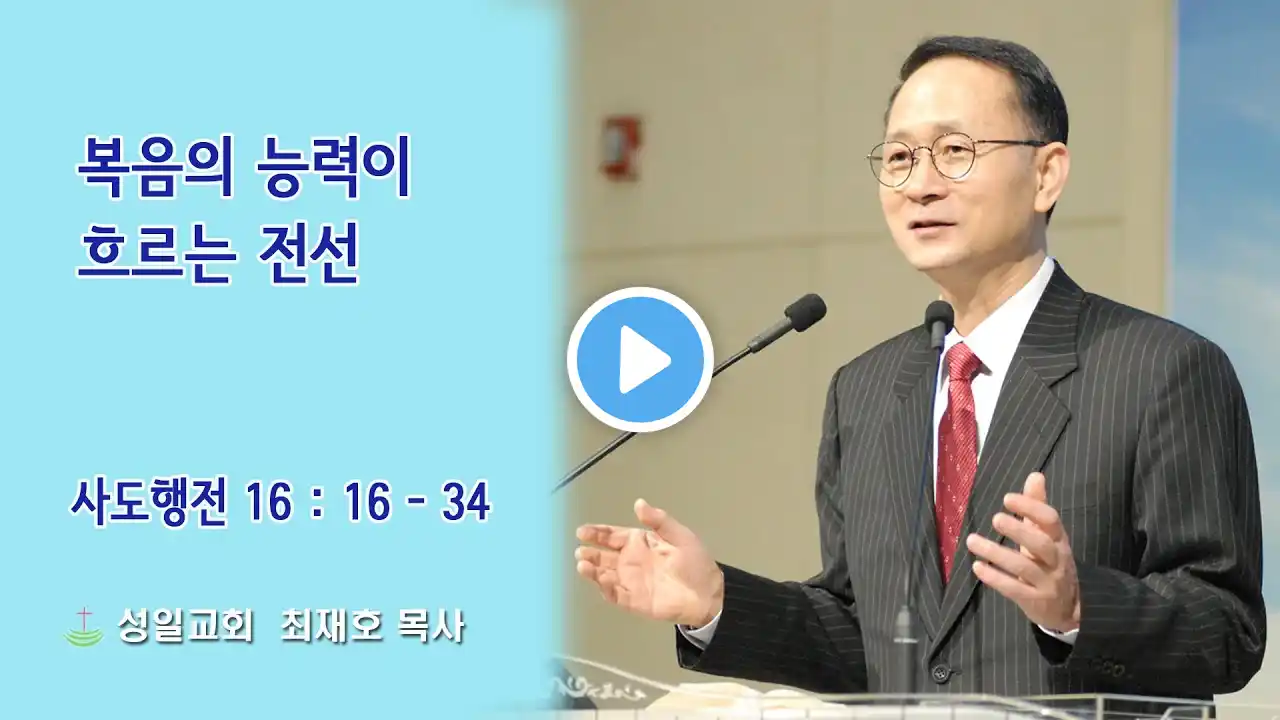 복음의 능력이
흐르는 전선

사도행전 16 : 16 - 34

성일교회 최재호 목사